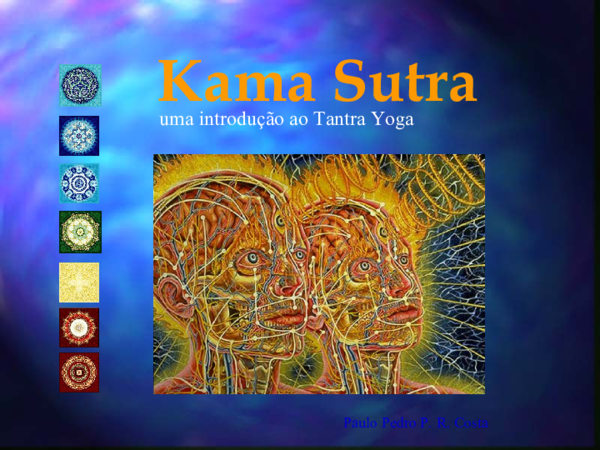 Kama Sutra
uma introdução ao Tantra Yoga

Paulo Pedro P. R. Costa